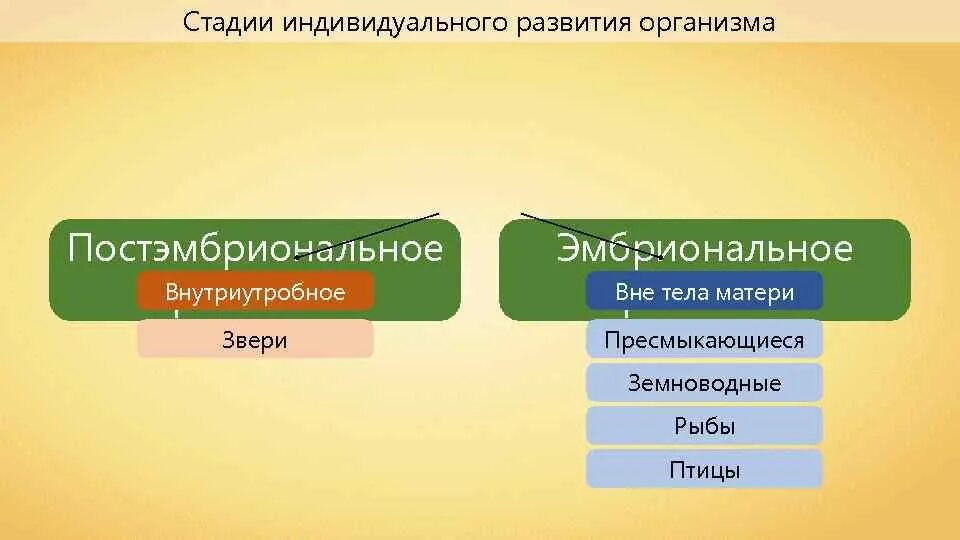 Стадии индивидуального развития организма

Постэмбриональное

Внутриутробное

Звери

Эмбриональное

Вне тела матери

Пресмыкающиеся

Земноводные

Рыбы

Птицы